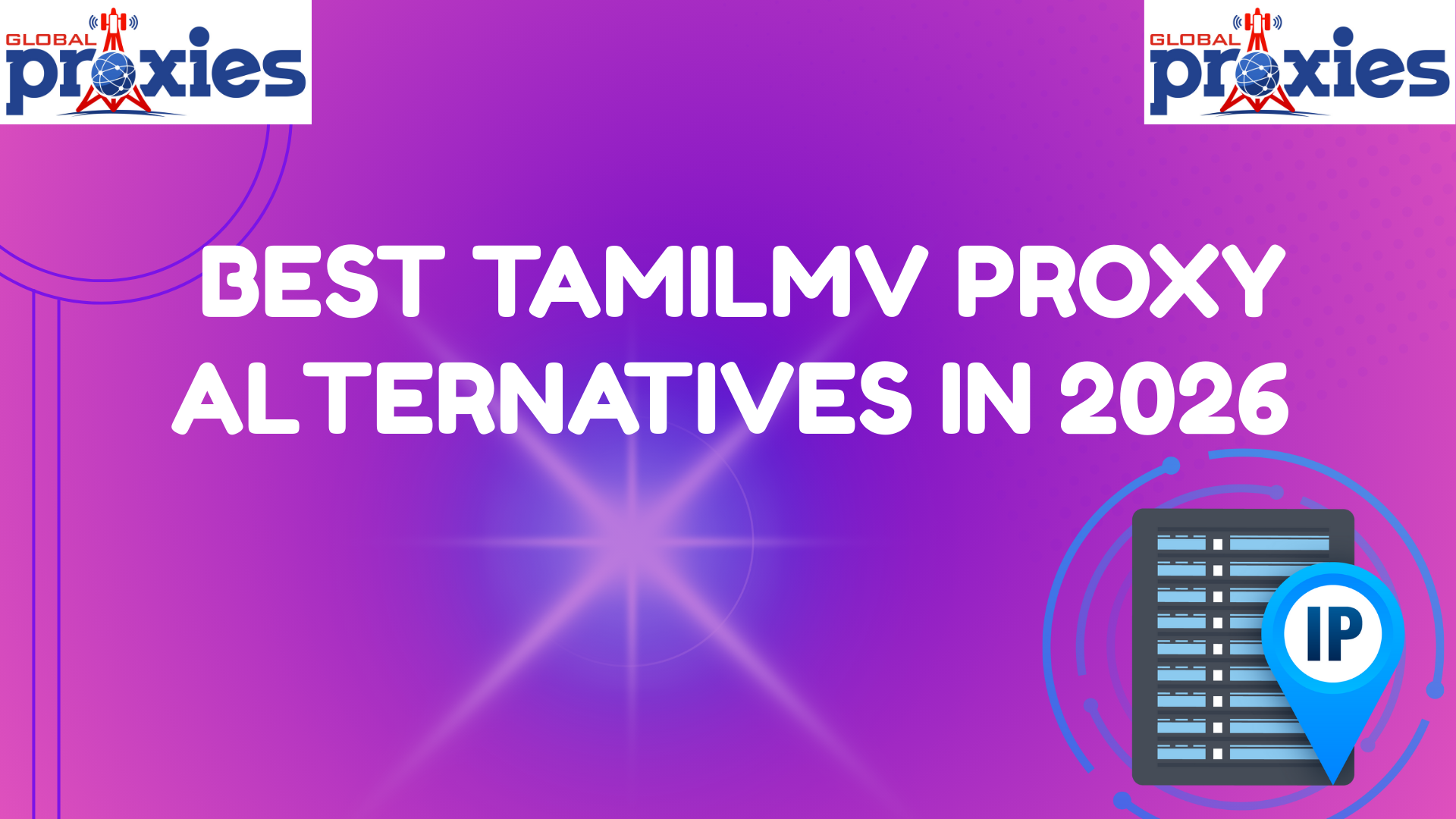 GLOBAL proxies

GLOBAL proxies

BEST TAMILMV PROXY ALTERNATIVES IN 2026

IP